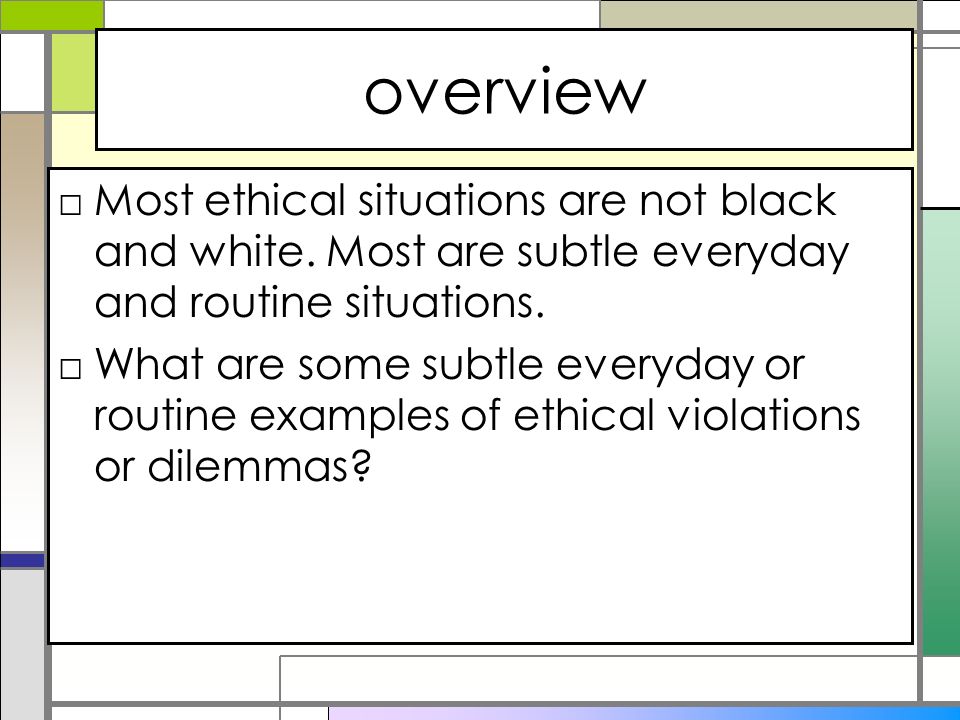 overview

□ Most ethical situations are not black and white. Most are subtle everyday and routine situations.

□ What are some subtle everyday or routine examples of ethical violations or dilemmas?